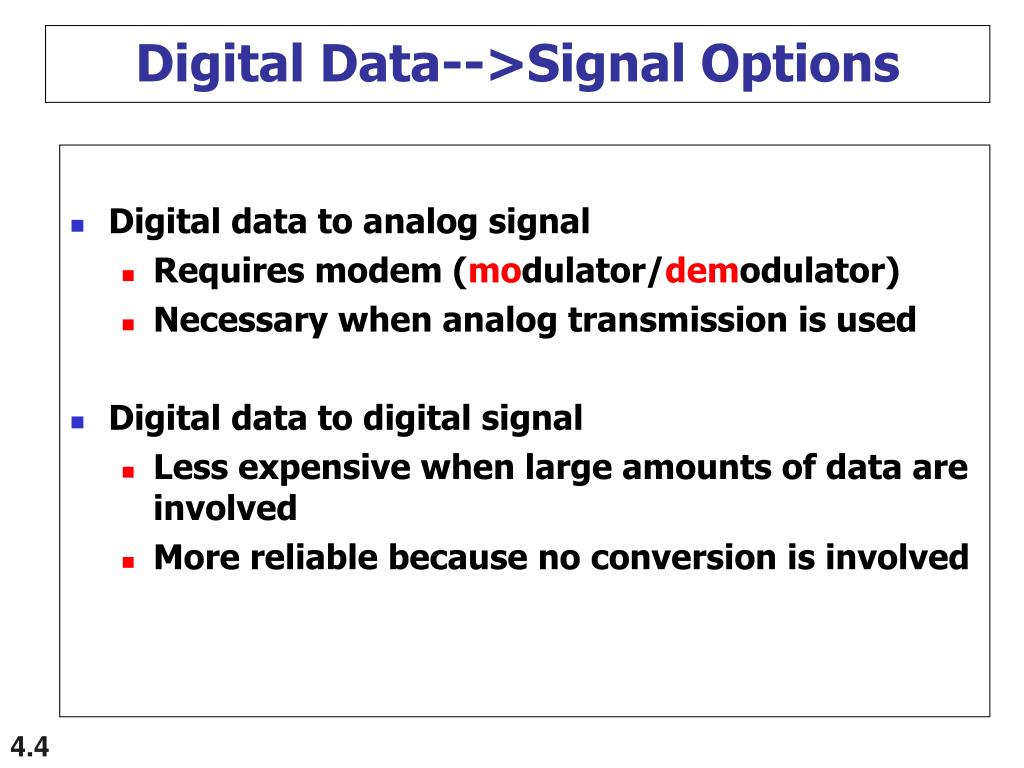 Digital Data-->Signal Options

- Digital data to analog signal
  - Requires modem (modulator/demodulator)
  - Necessary when analog transmission is used

- Digital data to digital signal
  - Less expensive when large amounts of data are involved
  - More reliable because no conversion is involved

4.4